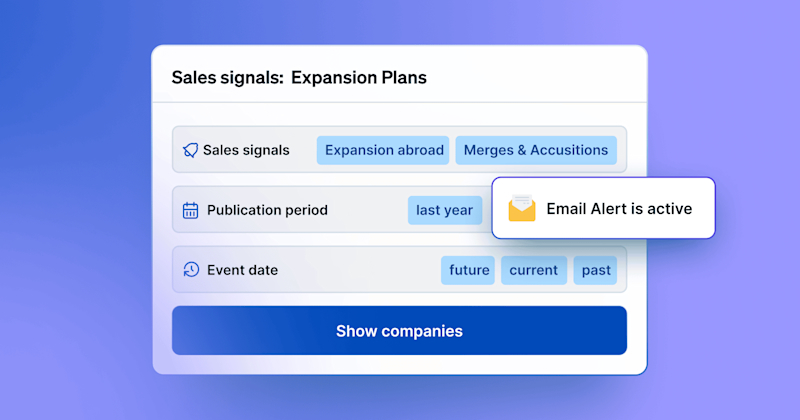 Sales signals: Expansion Plans

Sales signals
Expansion abroad
Merges & Accusitions

Publication period
last year

Email Alert is active

Event date
future
current
past

Show companies